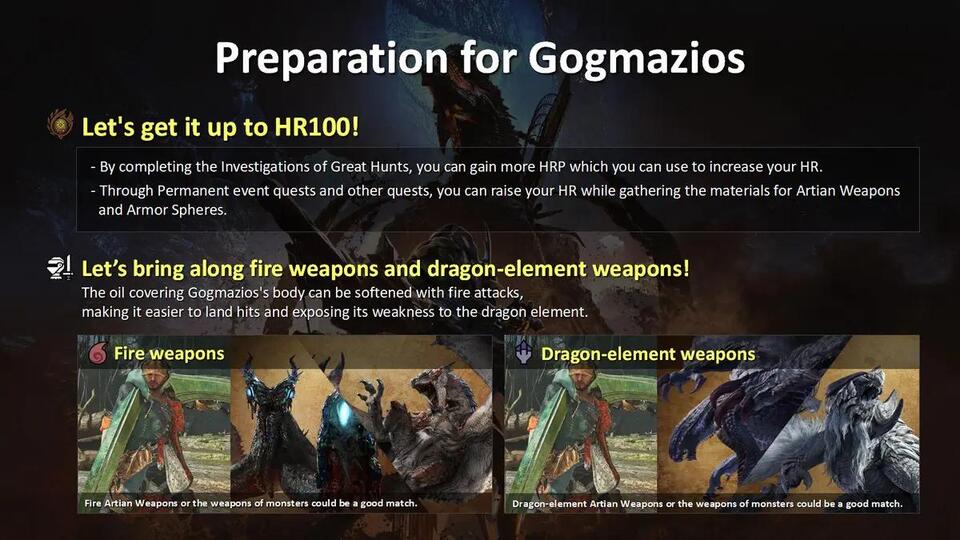 Preparation for Gogmazios

Let's get it up to HR100!

- By completing the Investigations of Great Hunts, you can gain more HRP which you can use to increase your HR.
- Through Permanent event quests and other quests, you can raise your HR while gathering the materials for Artian Weapons and Armor Spheres.

Let's bring along fire weapons and dragon-element weapons!

The oil covering Gogmazios's body can be softened with fire attacks, making it easier to land hits and exposing its weakness to the dragon element.

Fire weapons

Fire Artian Weapons or the weapons of monsters could be a good match.

Dragon-element weapons

Dragon-element Artian Weapons or the weapons of monsters could be a good match.